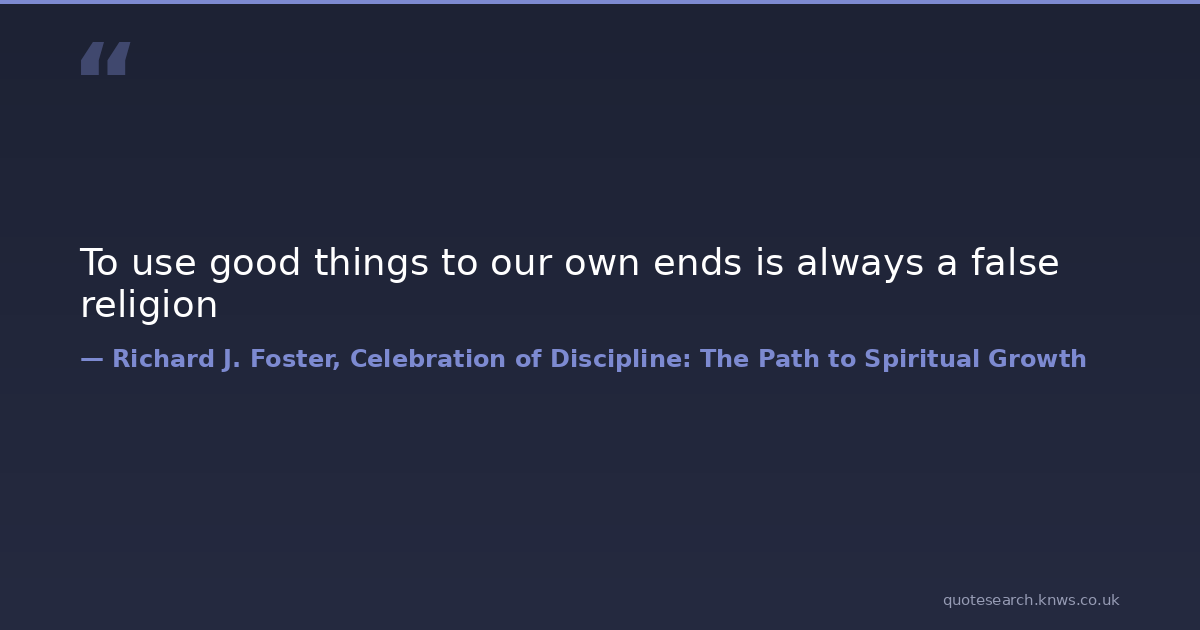 “

To use good things to our own ends is always a false religion

— Richard J. Foster, Celebration of Discipline: The Path to Spiritual Growth

quotesearch.knws.co.uk